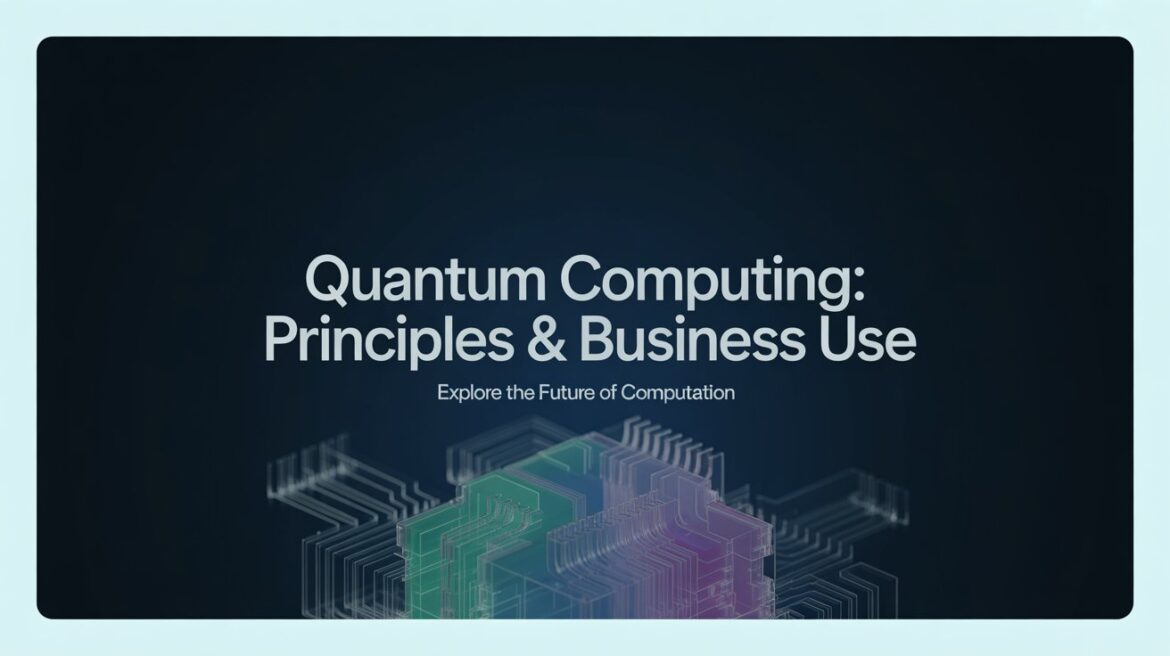 Quantum Computing: Principles & Business Use

Explore the Future of Computation